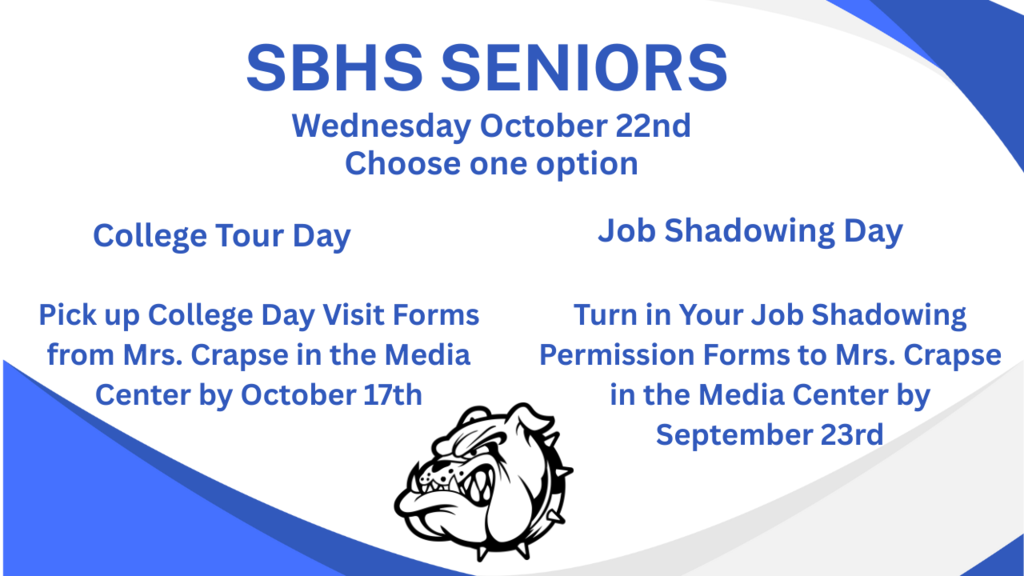 SBHS SENIORS
Wednesday October 22nd
Choose one option

College Tour Day

Pick up College Day Visit Forms from Mrs. Crapse in the Media Center by October 17th

Job Shadowing Day

Turn in Your Job Shadowing Permission Forms to Mrs. Crapse in the Media Center by September 23rd